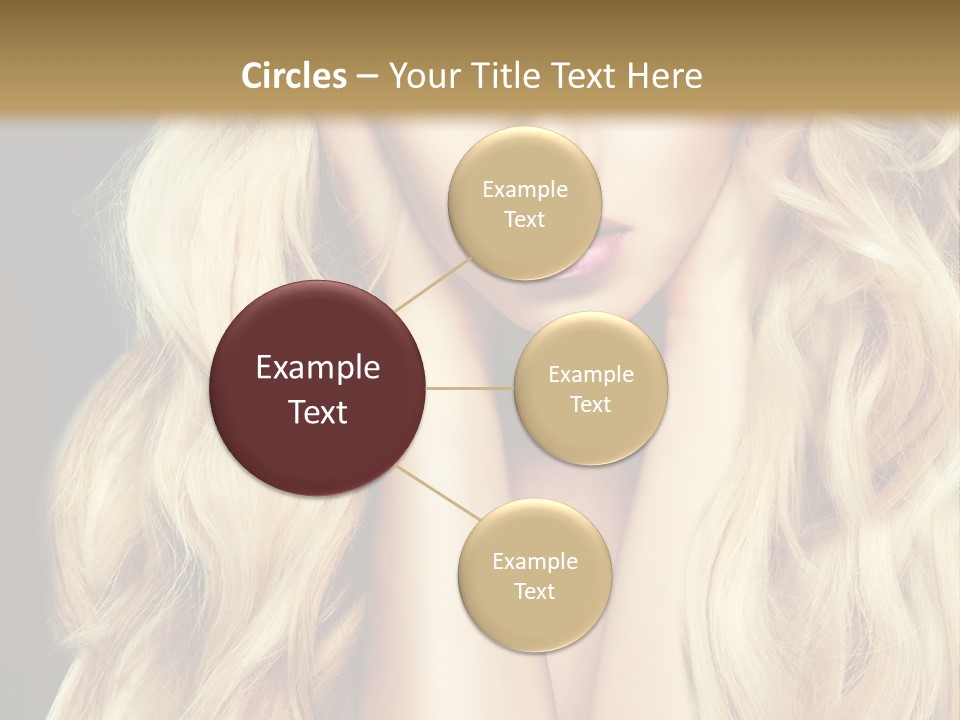 Circles – Your Title Text Here

Example Text

Example Text

Example Text

Example Text